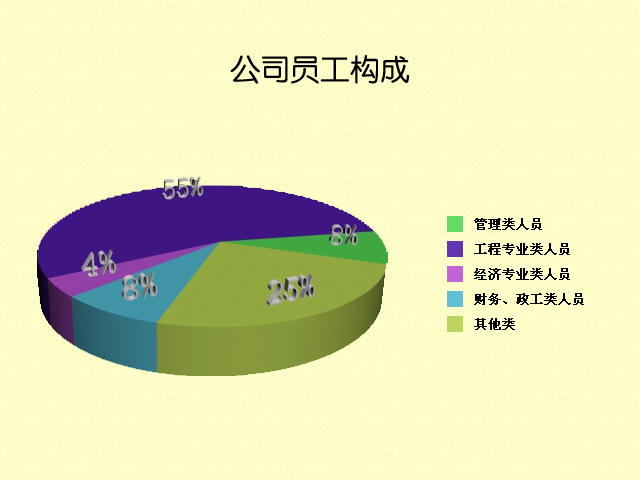 公司员工构成

55%

8%

4%

8%

25%

管理类人员
工程专业类人员
经济专业类人员
财务、政工类人员
其他类